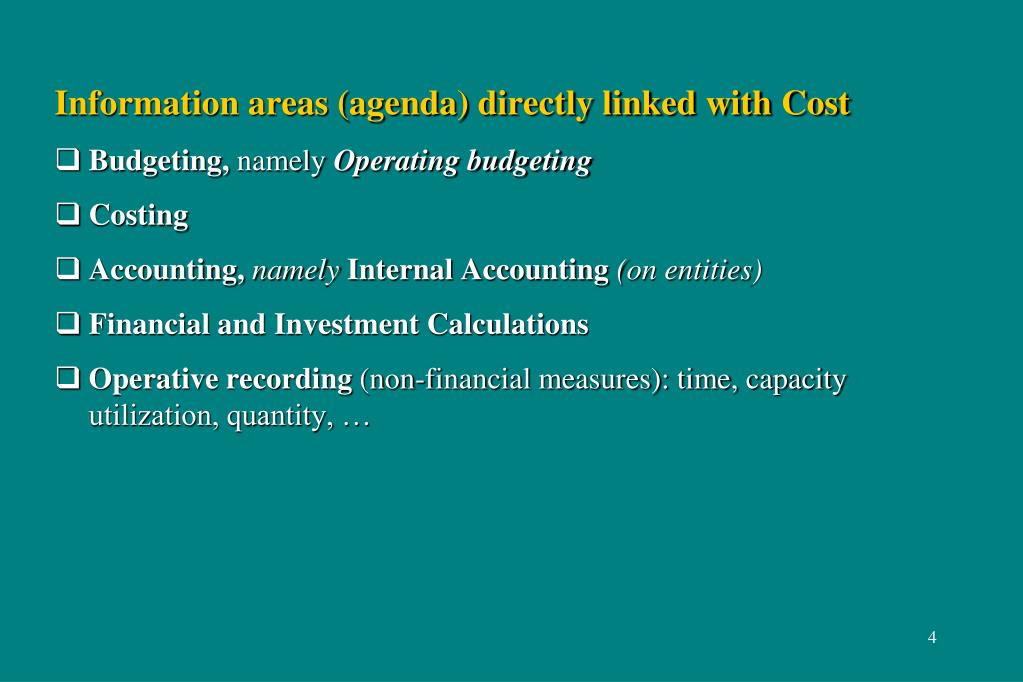 Information areas (agenda) directly linked with Cost

❑ Budgeting, namely Operating budgeting

❑ Costing

❑ Accounting, namely Internal Accounting (on entities)

❑ Financial and Investment Calculations

❑ Operative recording (non-financial measures): time, capacity utilization, quantity, …

4